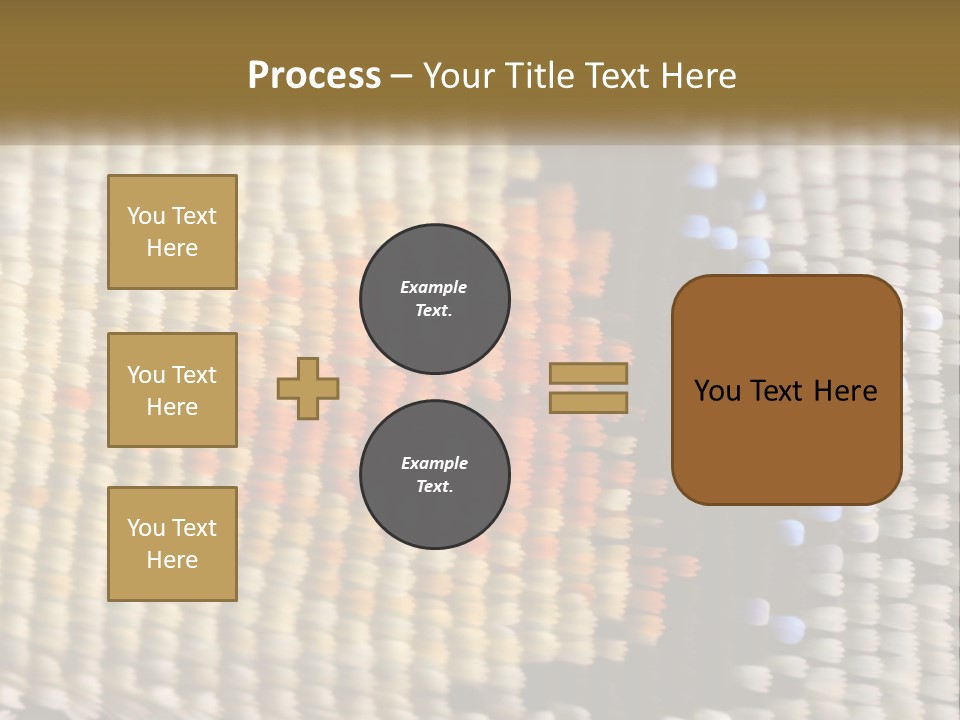 Process – Your Title Text Here

You Text Here

You Text Here

You Text Here

Example Text.

Example Text.

You Text Here